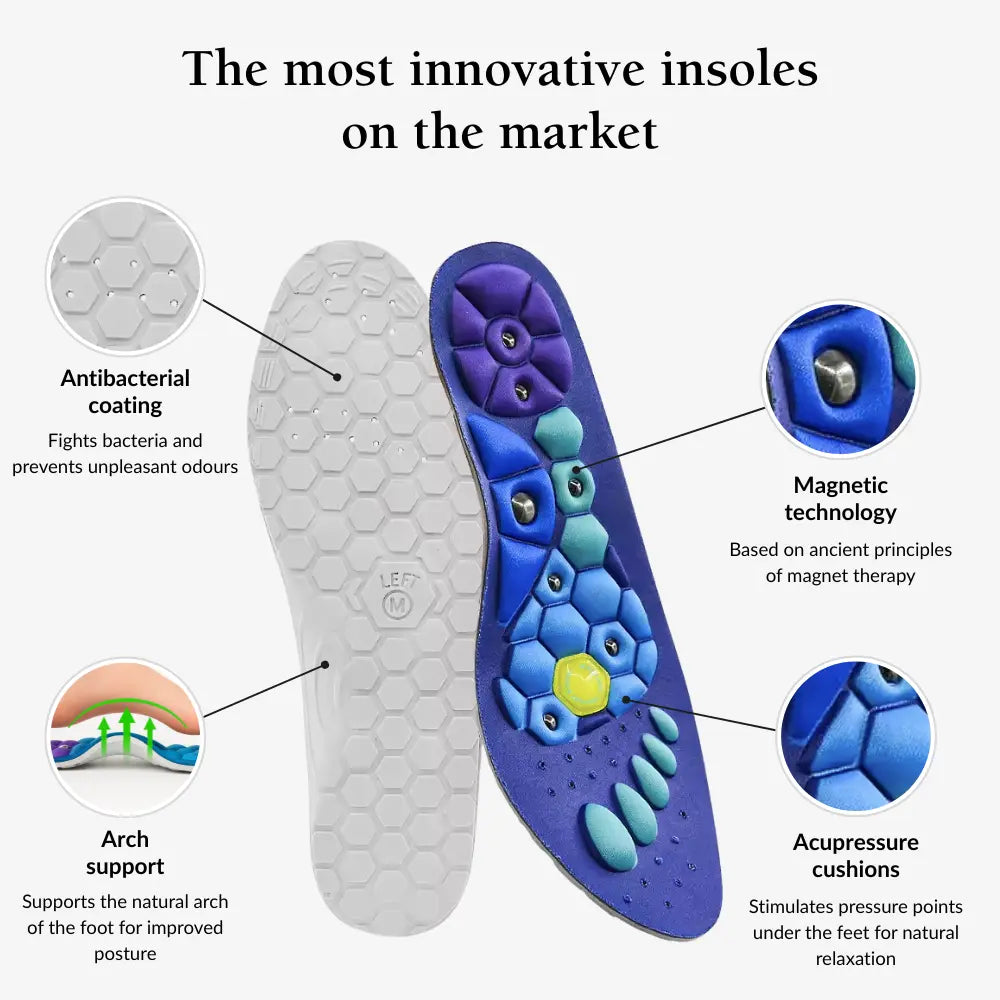 The most innovative insoles on the market

Antibacterial coating

Fights bacteria and prevents unpleasant odours

LEFT
M

Arch support

Supports the natural arch of the foot for improved posture

Magnetic technology

Based on ancient principles of magnet therapy

Acupressure cushions

Stimulates pressure points under the feet for natural relaxation